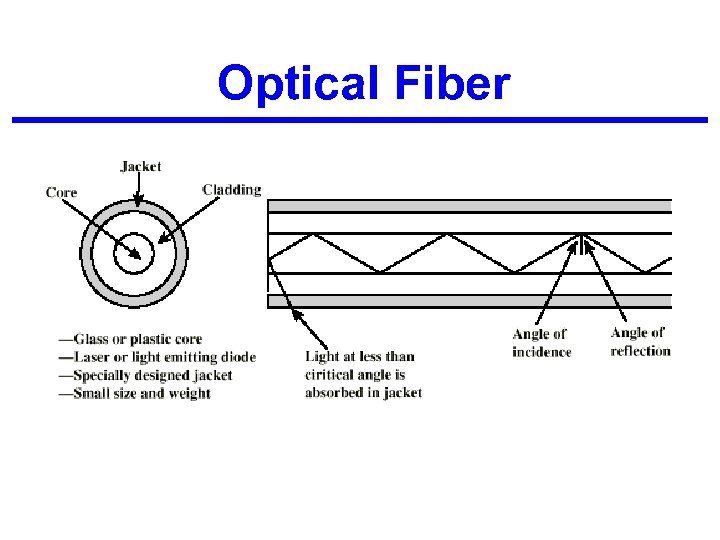 Optical Fiber

Jacket

Core

Cladding

—Glass or plastic core
—Laser or light emitting diode
—Specially designed jacket
—Small size and weight

Light at less than ciritical angle is absorbed in jacket

Angle of incidence

Angle of reflection